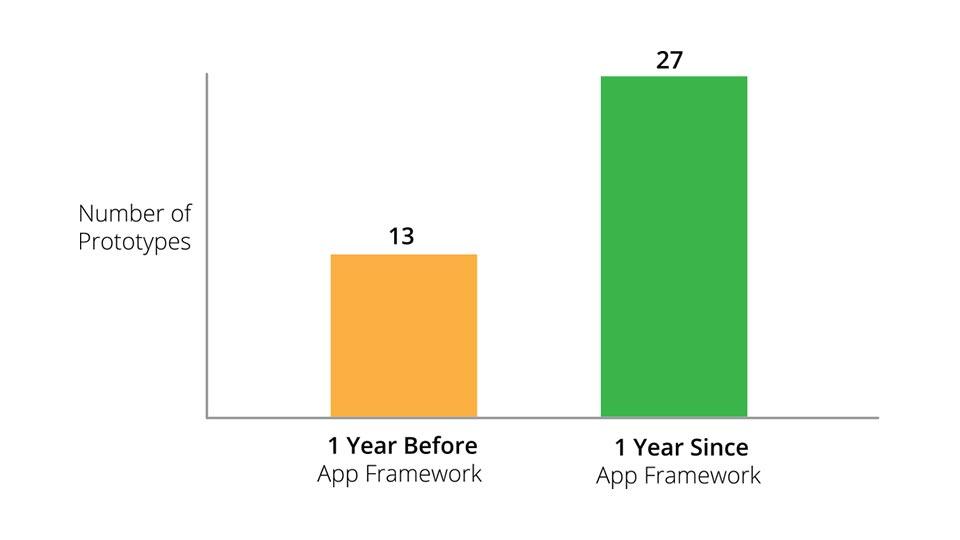 Number of Prototypes

13

27

1 Year Before
App Framework

1 Year Since
App Framework